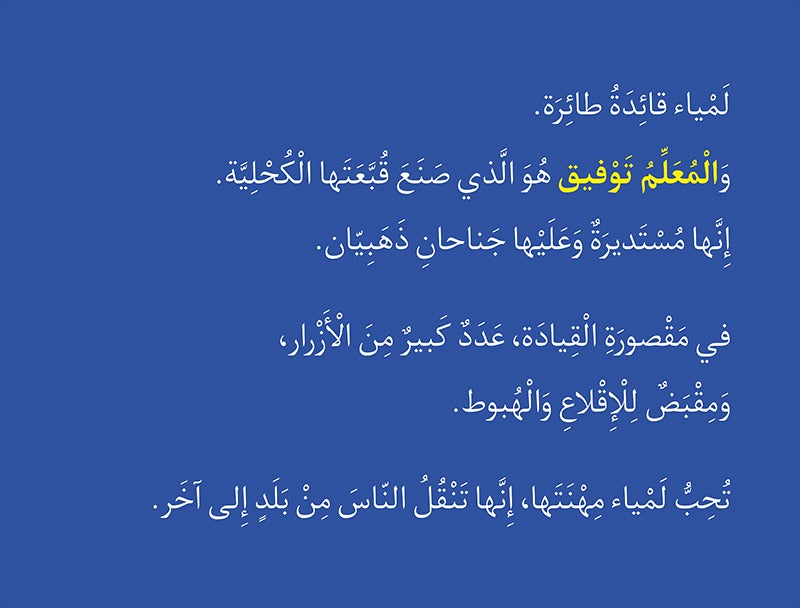 لَمْياء قائِدَةُ طائِرَة.
وَالْمُعَلِّمُ تَوْفيق هُوَ الَّذي صَنَعَ قُبَّعَتَها الْكُحْلِيَّة.
إِنَّها مُسْتَديرَةٌ وَعَلَيْها جَناحانِ ذَهَبِيّان.

في مَقْصورَةِ الْقِيادَة، عَدَدٌ كَبيرٌ مِنَ الْأَزْرار،
وَمِقْبَضٌ لِلْإِقْلاعِ وَالْهُبوط.

تُحِبُّ لَمْياء مِهْنَتَها، إِنَّها تَنْقُلُ النّاسَ مِنْ بَلَدٍ إِلى آخَر.